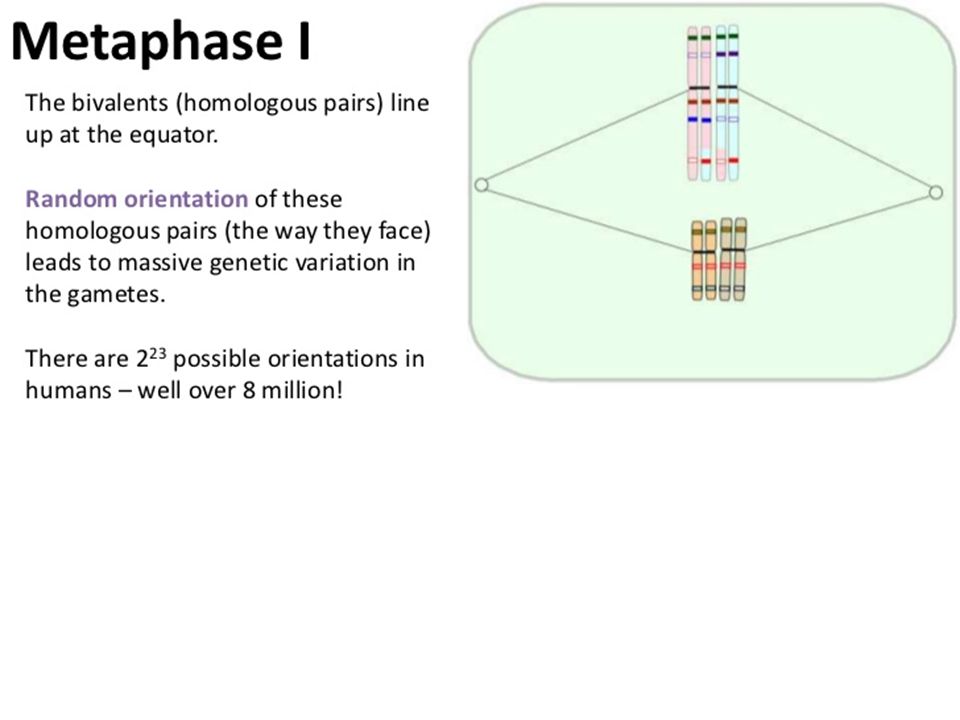 Metaphase I

The bivalents (homologous pairs) line up at the equator.

Random orientation of these homologous pairs (the way they face) leads to massive genetic variation in the gametes.

There are $2^{23}$ possible orientations in humans – well over 8 million!